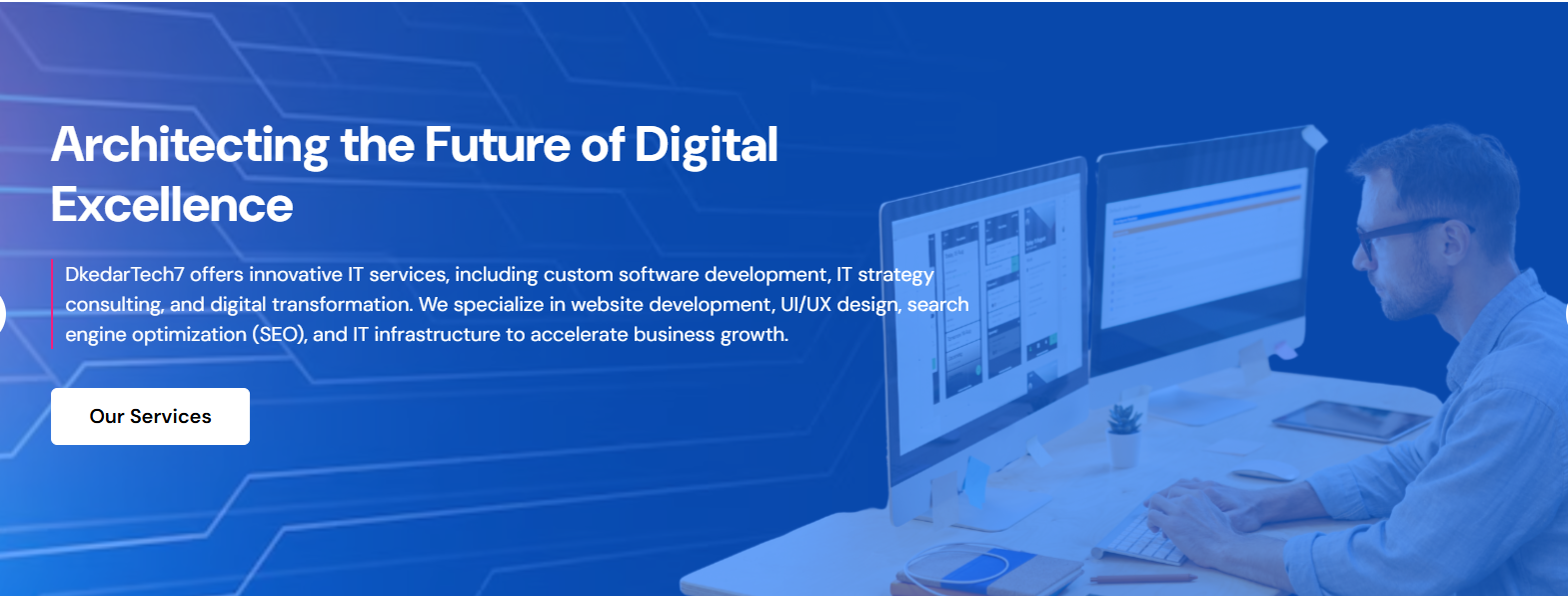 Architecting the Future of Digital Excellence

DkedarTech7 offers innovative IT services, including custom software development, IT strategy consulting, and digital transformation. We specialize in website development, UI/UX design, search engine optimization (SEO), and IT infrastructure to accelerate business growth.

Our Services